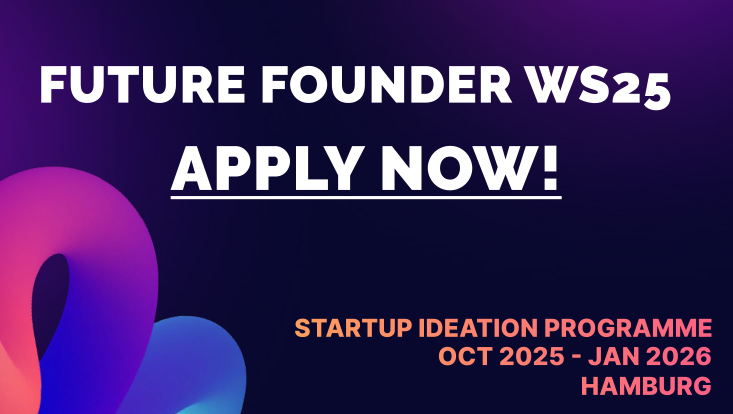 FUTURE FOUNDER WS25

APPLY NOW!

STARTUP IDEATION PROGRAMME
OCT 2025 - JAN 2026
HAMBURG